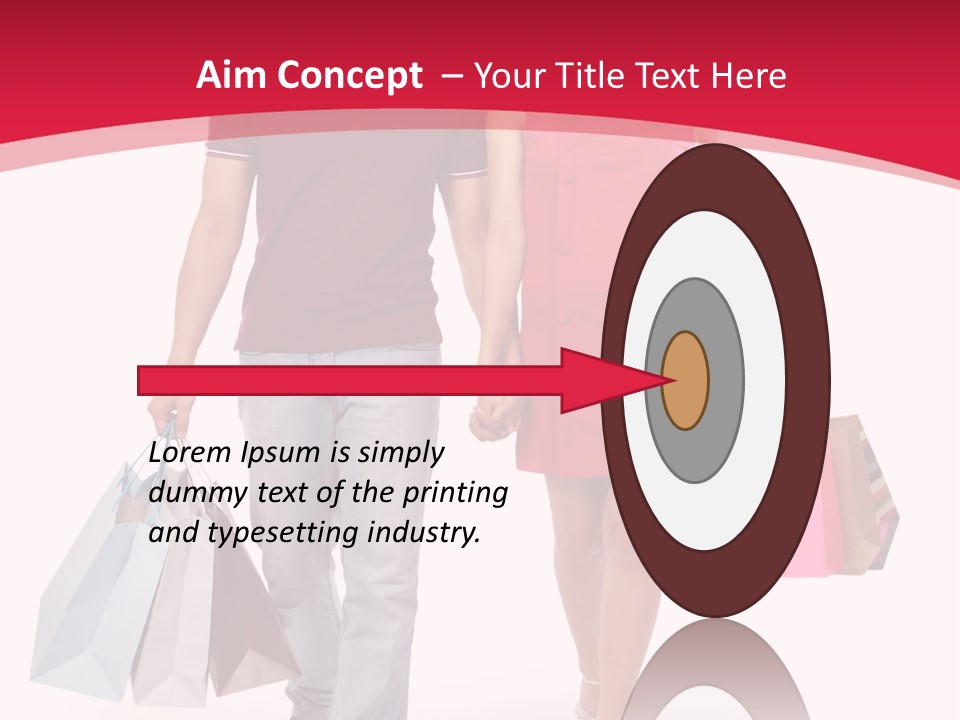 Aim Concept – Your Title Text Here

Lorem Ipsum is simply dummy text of the printing and typesetting industry.